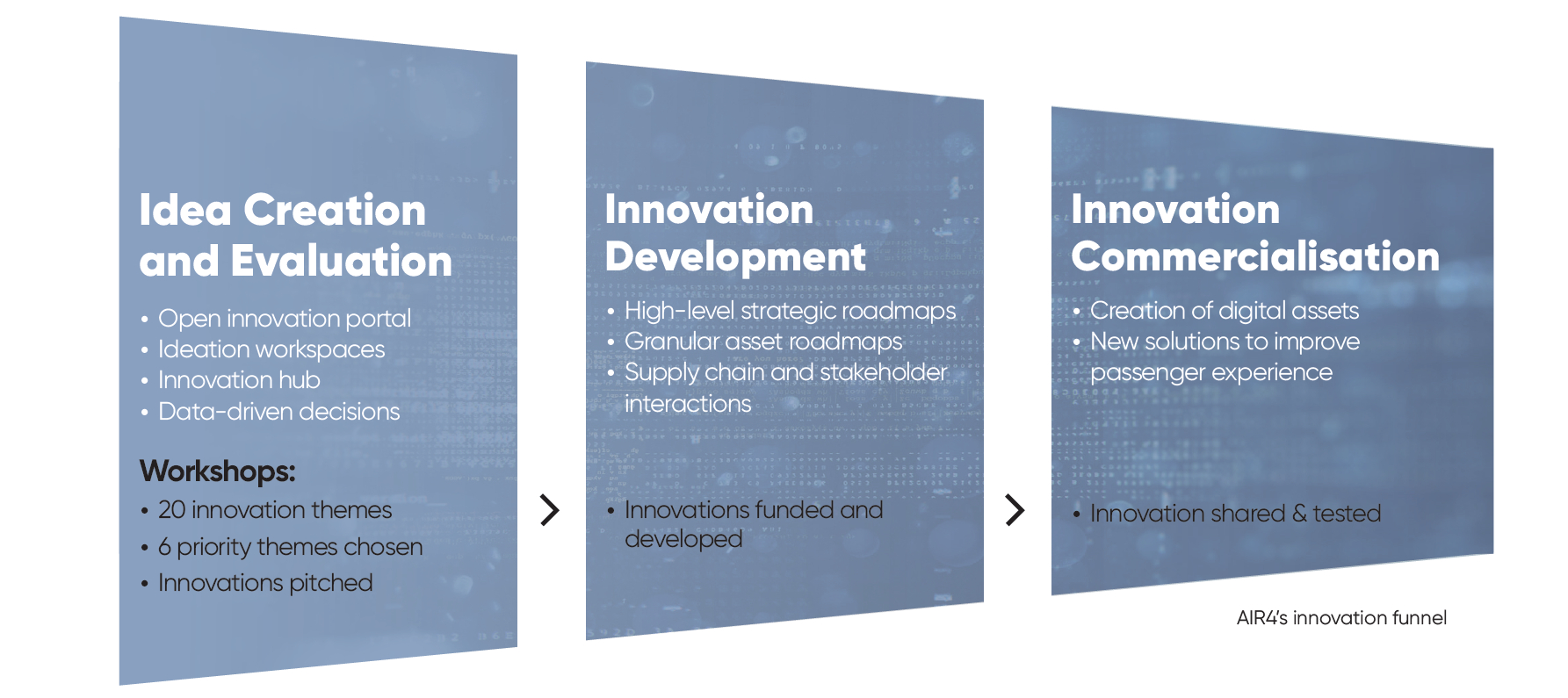 Idea Creation and Evaluation

• Open innovation portal
• Ideation workspaces
• Innovation hub
• Data-driven decisions

Workshops:
• 20 innovation themes
• 6 priority themes chosen
• Innovations pitched

Innovation Development

• High-level strategic roadmaps
• Granular asset roadmaps
• Supply chain and stakeholder interactions

• Innovations funded and developed

Innovation Commercialisation

• Creation of digital assets
• New solutions to improve passenger experience

• Innovation shared & tested

AIR4's innovation funnel